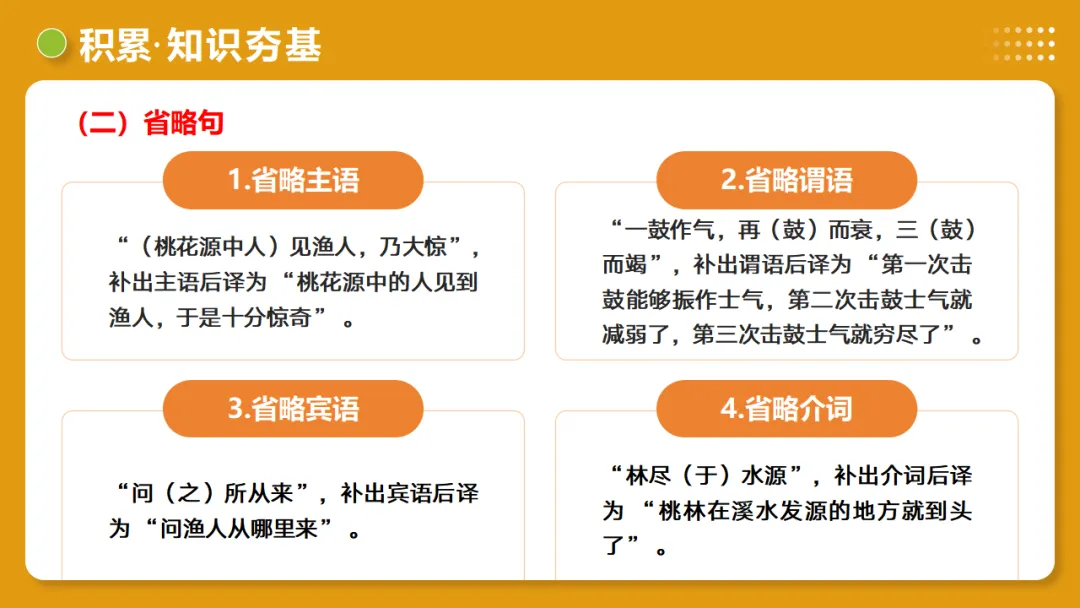 积累·知识夯基

（二）省略句

1.省略主语

“（桃花源中人）见渔人，乃大惊”，补出主语后译为“桃花源中的人见到渔人，于是十分惊奇”。

2.省略谓语

“一鼓作气，再（鼓）而衰，三（鼓）而竭”，补出谓语后译为“第一次击鼓能够振作士气，第二次击鼓士气就减弱了，第三次击鼓士气就穷尽了”。

3.省略宾语

“问（之）所从来”，补出宾语后译为“问渔人从哪里来”。

4.省略介词

“林尽（于）水源”，补出介词后译为“桃林在溪水发源的地方就到头了”。